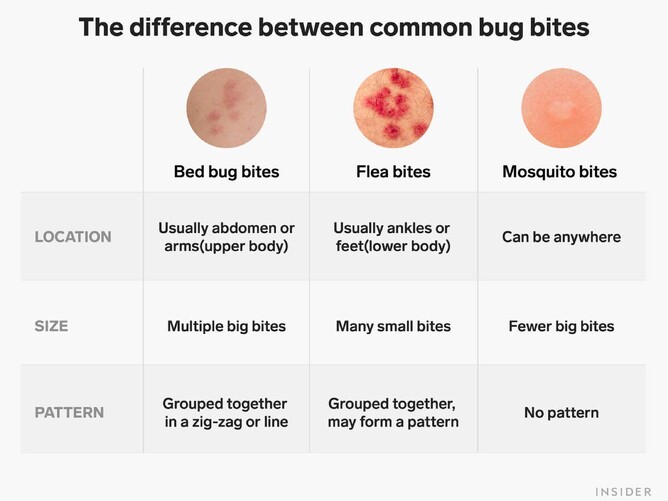 The difference between common bug bites

| | Bed bug bites | Flea bites | Mosquito bites |
|---|---|---|---|
| LOCATION | Usually abdomen or arms(upper body) | Usually ankles or feet(lower body) | Can be anywhere |
| SIZE | Multiple big bites | Many small bites | Fewer big bites |
| PATTERN | Grouped together in a zig-zag or line | Grouped together, may form a pattern | No pattern |

INSIDER